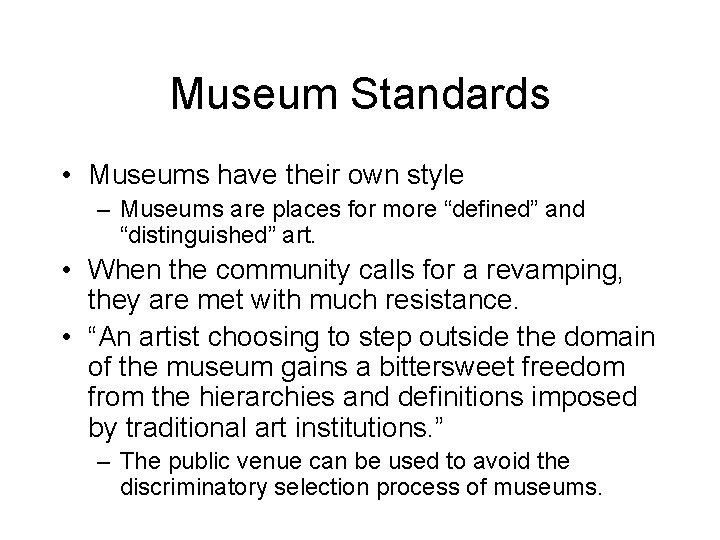 Museum Standards

• Museums have their own style
  – Museums are places for more “defined” and “distinguished” art.
• When the community calls for a revamping, they are met with much resistance.
• “An artist choosing to step outside the domain of the museum gains a bittersweet freedom from the hierarchies and definitions imposed by traditional art institutions.”
  – The public venue can be used to avoid the discriminatory selection process of museums.